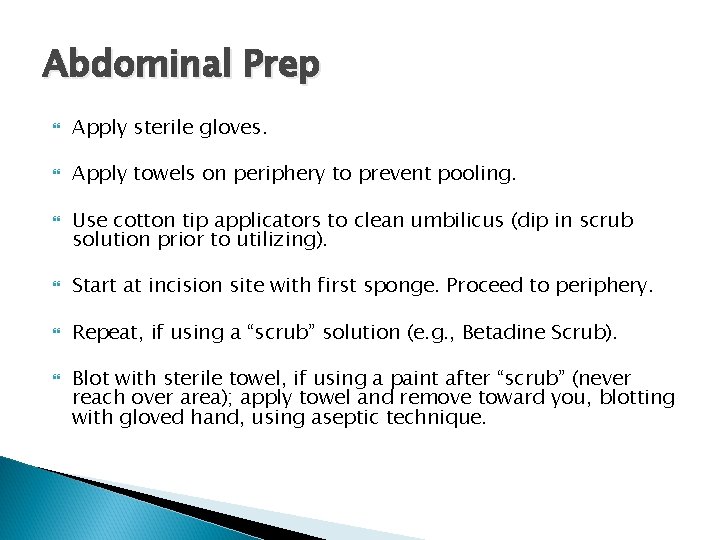 Abdominal Prep

Apply sterile gloves.

Apply towels on periphery to prevent pooling.

Use cotton tip applicators to clean umbilicus (dip in scrub solution prior to utilizing).

Start at incision site with first sponge. Proceed to periphery.

Repeat, if using a “scrub” solution (e.g., Betadine Scrub).

Blot with sterile towel, if using a paint after “scrub” (never reach over area); apply towel and remove toward you, blotting with gloved hand, using aseptic technique.